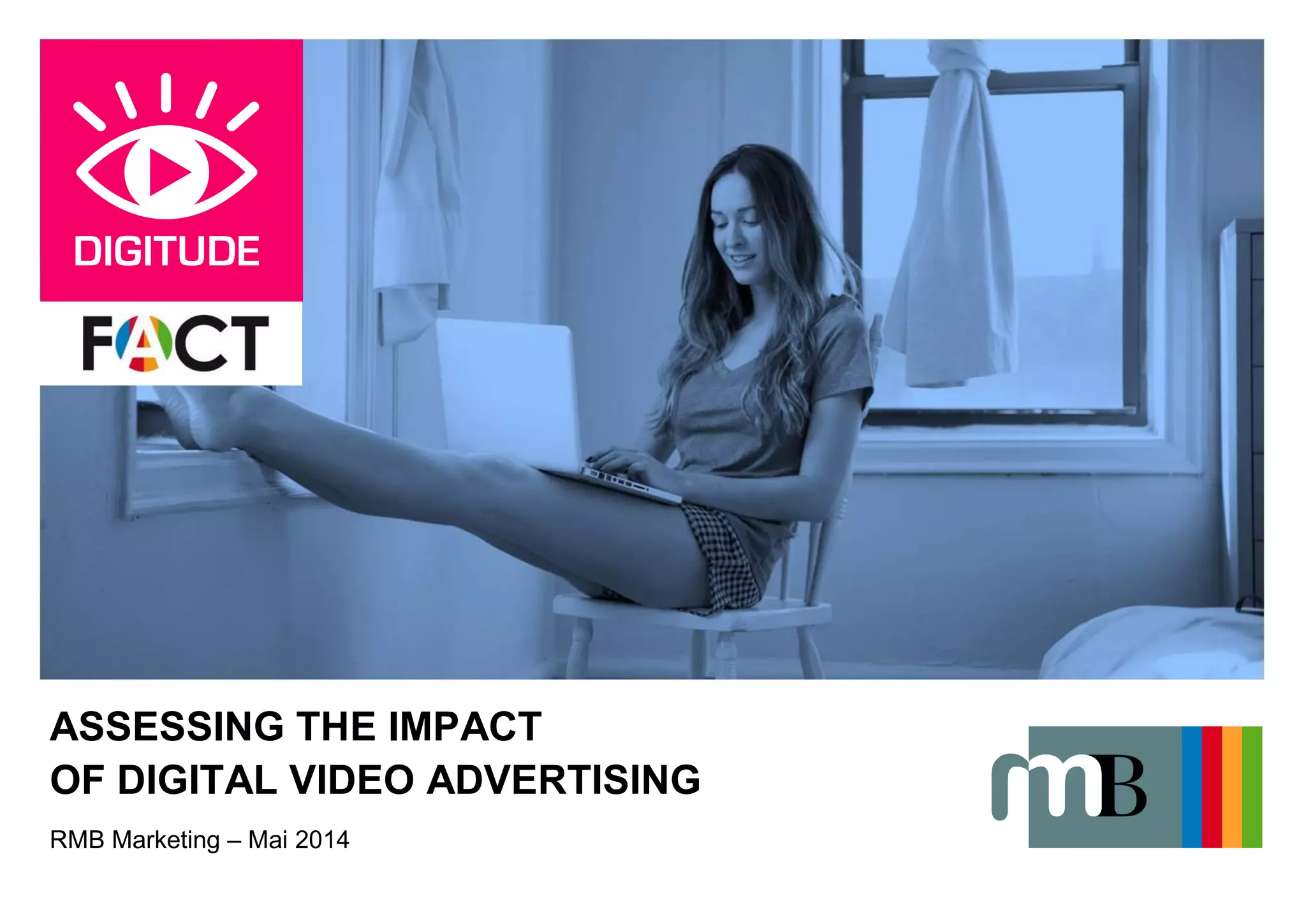 DIGITUDE

FACT

ASSESSING THE IMPACT
OF DIGITAL VIDEO ADVERTISING

RMB Marketing – Mai 2014

rmB